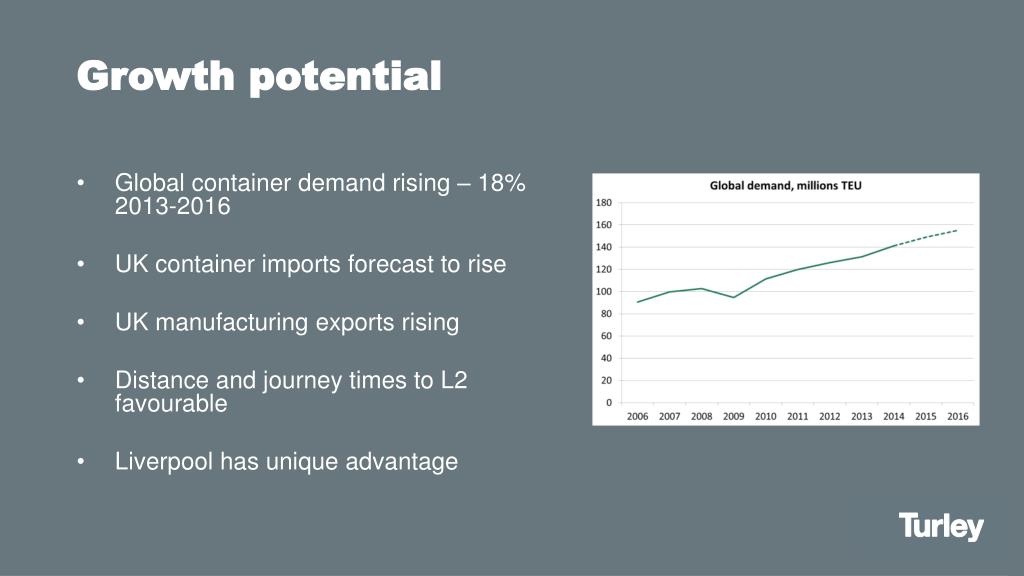 Growth potential

• Global container demand rising – 18% 2013-2016

• UK container imports forecast to rise

• UK manufacturing exports rising

• Distance and journey times to L2 favourable

• Liverpool has unique advantage

Global demand, millions TEU

180
160
140
120
100
80
60
40
20
0

2006 2007 2008 2009 2010 2011 2012 2013 2014 2015 2016

Turley